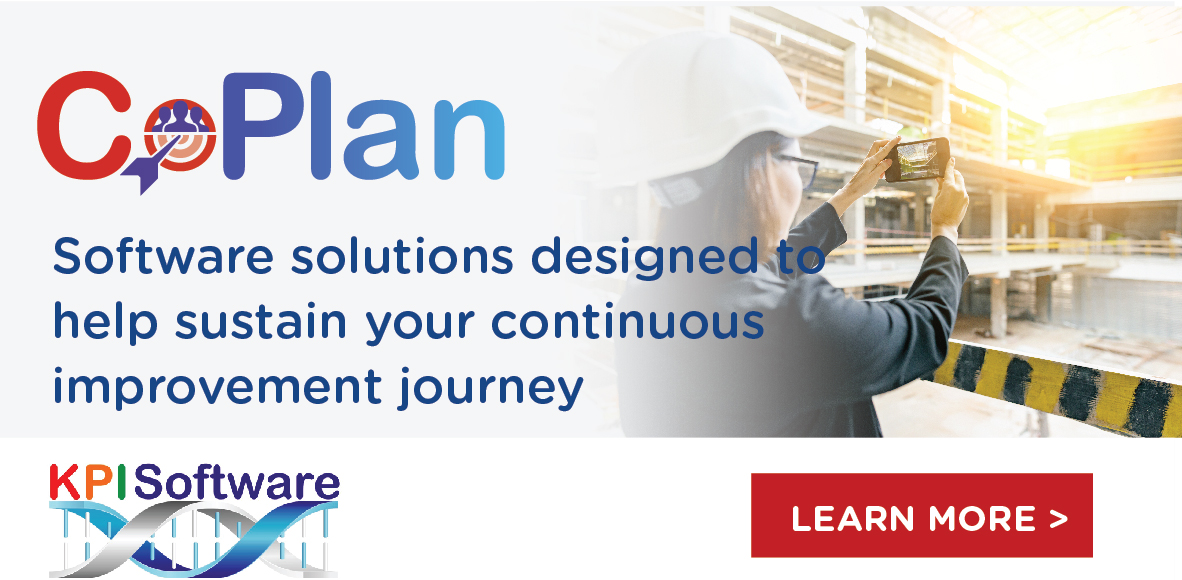 CoPlan

Software solutions designed to help sustain your continuous improvement journey

KPISoftware

LEARN MORE >